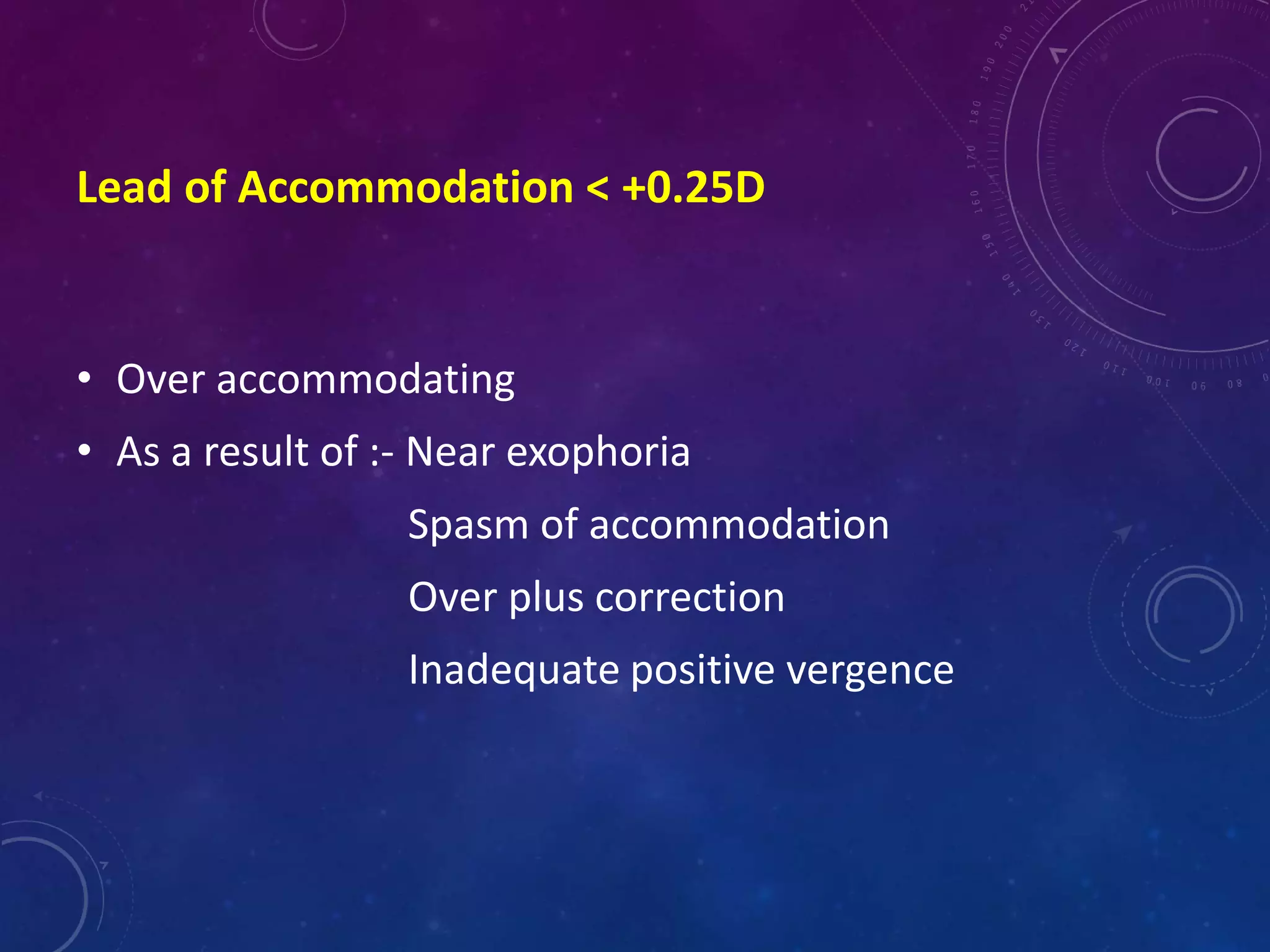 Lead of Accommodation < +0.25D

• Over accommodating
• As a result of :- Near exophoria
Spasm of accommodation
Over plus correction
Inadequate positive vergence